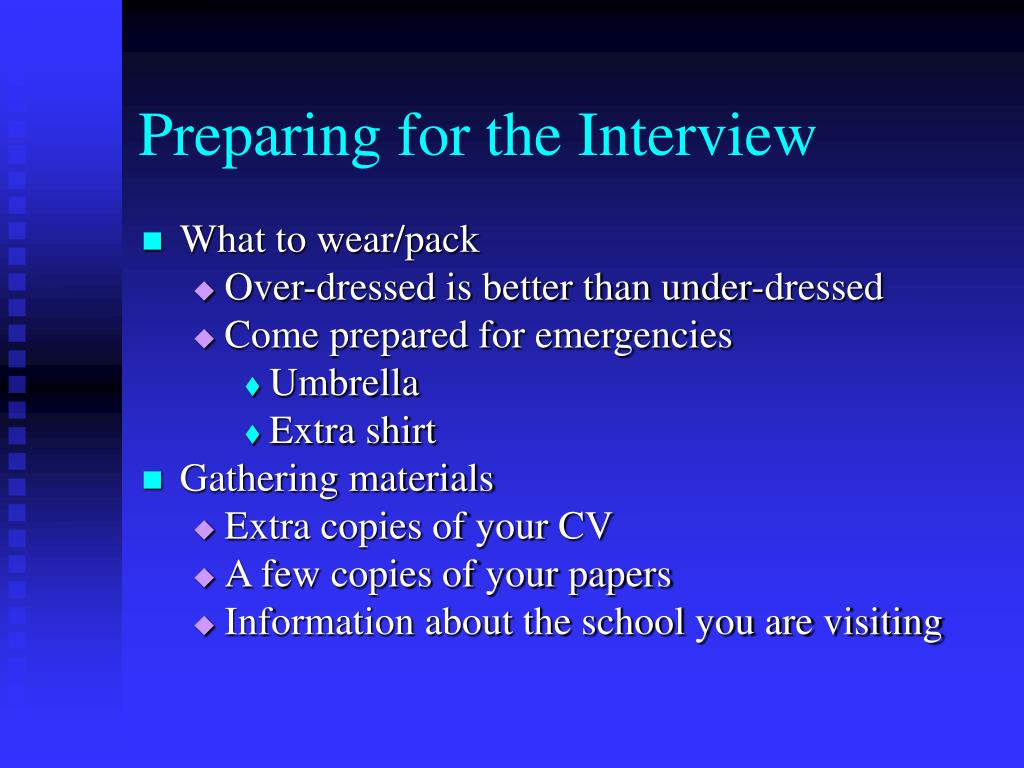 Preparing for the Interview

- What to wear/pack
  - Over-dressed is better than under-dressed
  - Come prepared for emergencies
    - Umbrella
    - Extra shirt
- Gathering materials
  - Extra copies of your CV
  - A few copies of your papers
  - Information about the school you are visiting